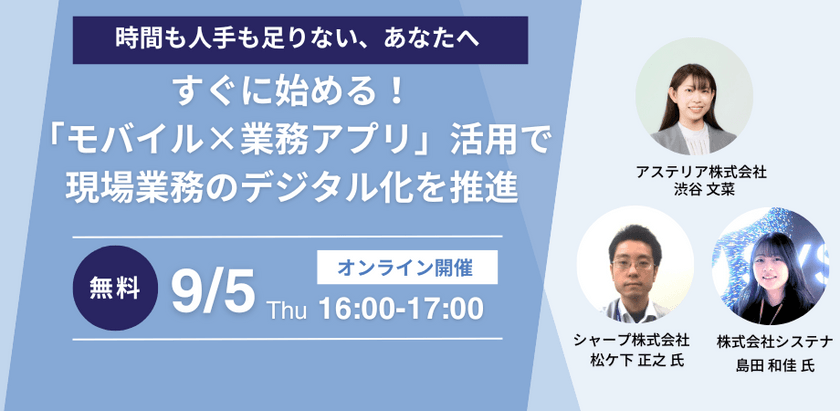 時間も人手も足りない、あなたへ

すぐに始める！
「モバイル×業務アプリ」活用で
現場業務のデジタル化を推進

無料 9/5 Thu 16:00-17:00

オンライン開催

アステリア株式会社
渋谷 文菜

シャープ株式会社
松ケ下 正之 氏

株式会社システナ
島田 和佳 氏